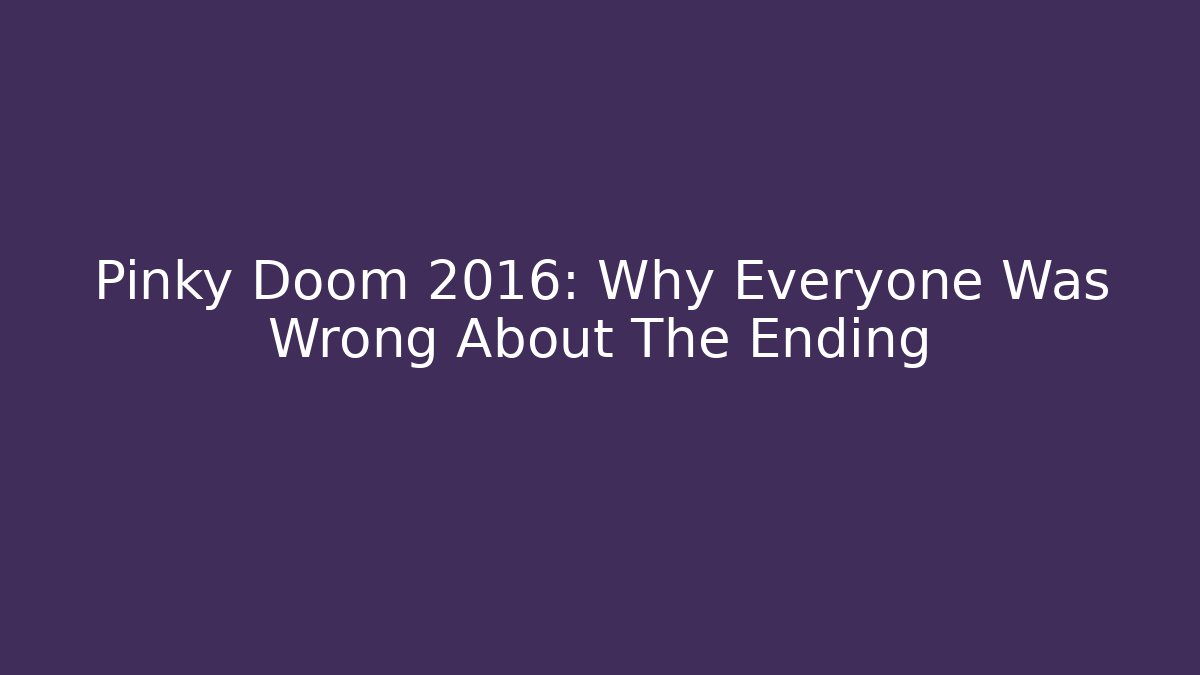 Pinky Doom 2016: Why Everyone Was Wrong About The Ending